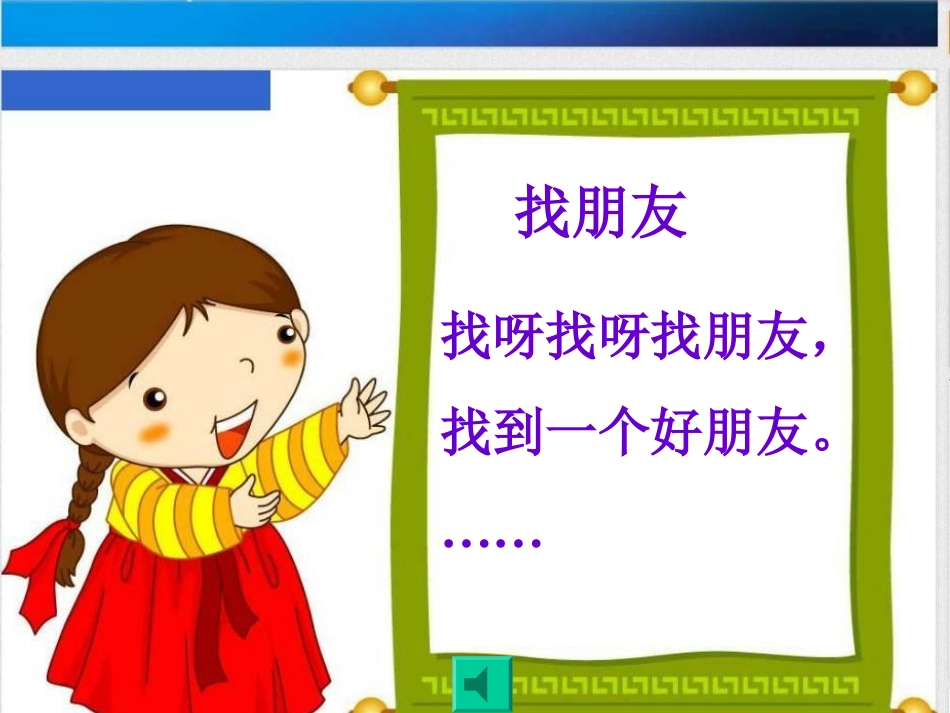 找朋友

找呀找呀找朋友，
找到一个好朋友。
……